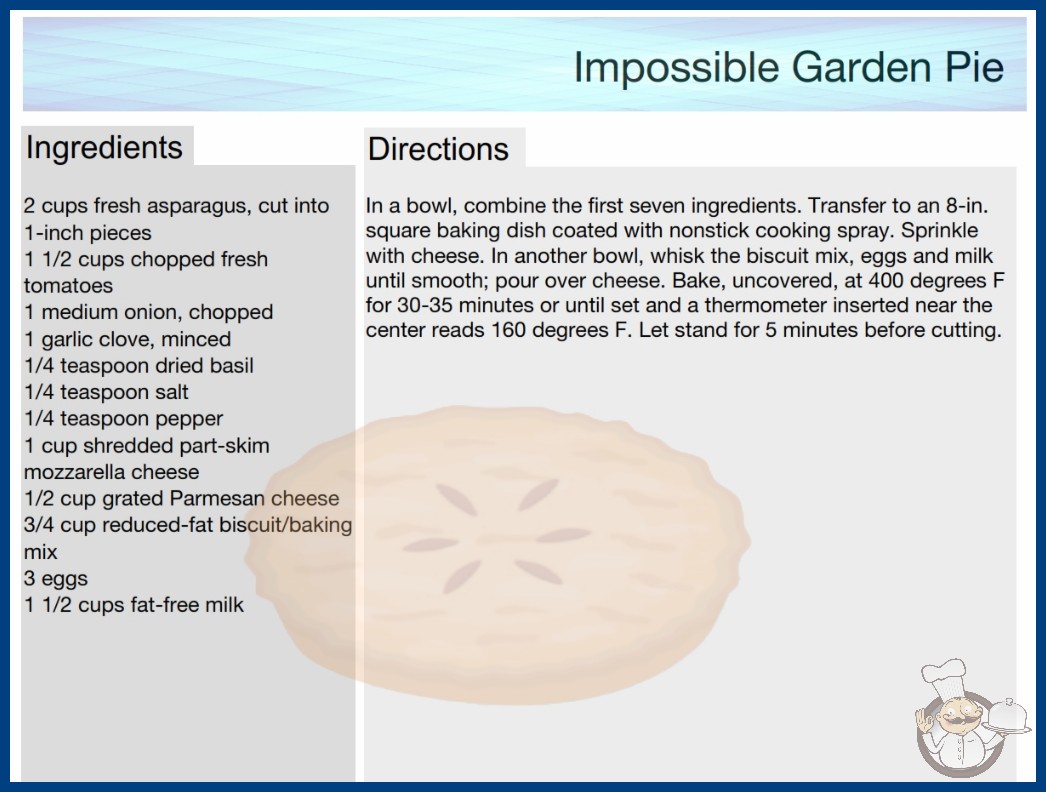 Impossible Garden Pie

Ingredients

2 cups fresh asparagus, cut into 1-inch pieces
1 1/2 cups chopped fresh tomatoes
1 medium onion, chopped
1 garlic clove, minced
1/4 teaspoon dried basil
1/4 teaspoon salt
1/4 teaspoon pepper
1 cup shredded part-skim mozzarella cheese
1/2 cup grated Parmesan cheese
3/4 cup reduced-fat biscuit/baking mix
3 eggs
1 1/2 cups fat-free milk

Directions

In a bowl, combine the first seven ingredients. Transfer to an 8-in. square baking dish coated with nonstick cooking spray. Sprinkle with cheese. In another bowl, whisk the biscuit mix, eggs and milk until smooth; pour over cheese. Bake, uncovered, at 400 degrees F for 30-35 minutes or until set and a thermometer inserted near the center reads 160 degrees F. Let stand for 5 minutes before cutting.